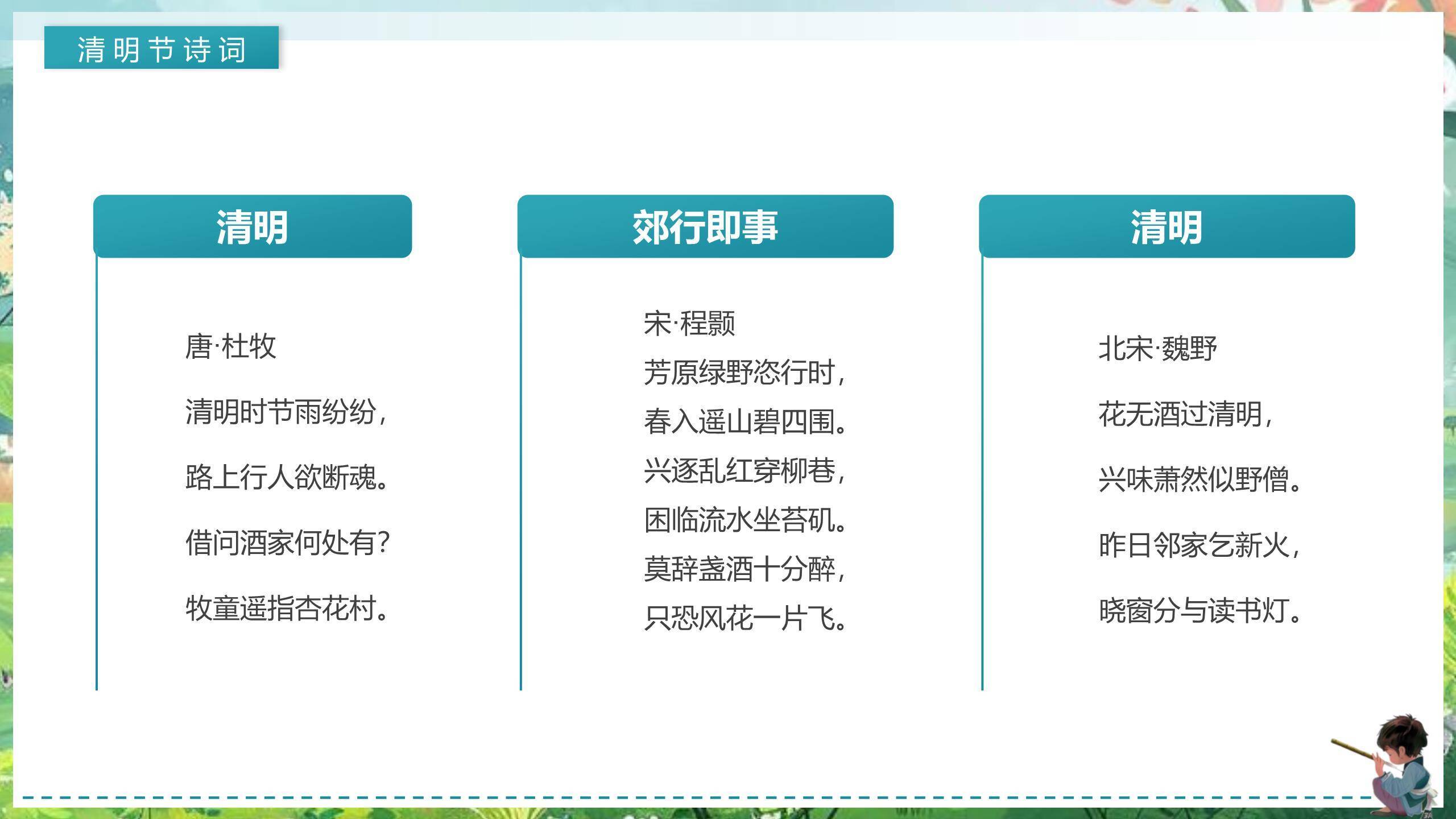 清明节诗词

清明

唐·杜牧

清明时节雨纷纷，

路上行人欲断魂。

借问酒家何处有?

牧童遥指杏花村。

郊行即事

宋·程颢

芳原绿野恣行时，

春入遥山碧四围。

兴逐乱红穿柳巷，

困临流水坐苔矶。

莫辞盏酒十分醉，

只恐风花一片飞。

清明

北宋·魏野

花无酒过清明，

兴味萧然似野僧。

昨日邻家乞新火，

晓窗分与读书灯。